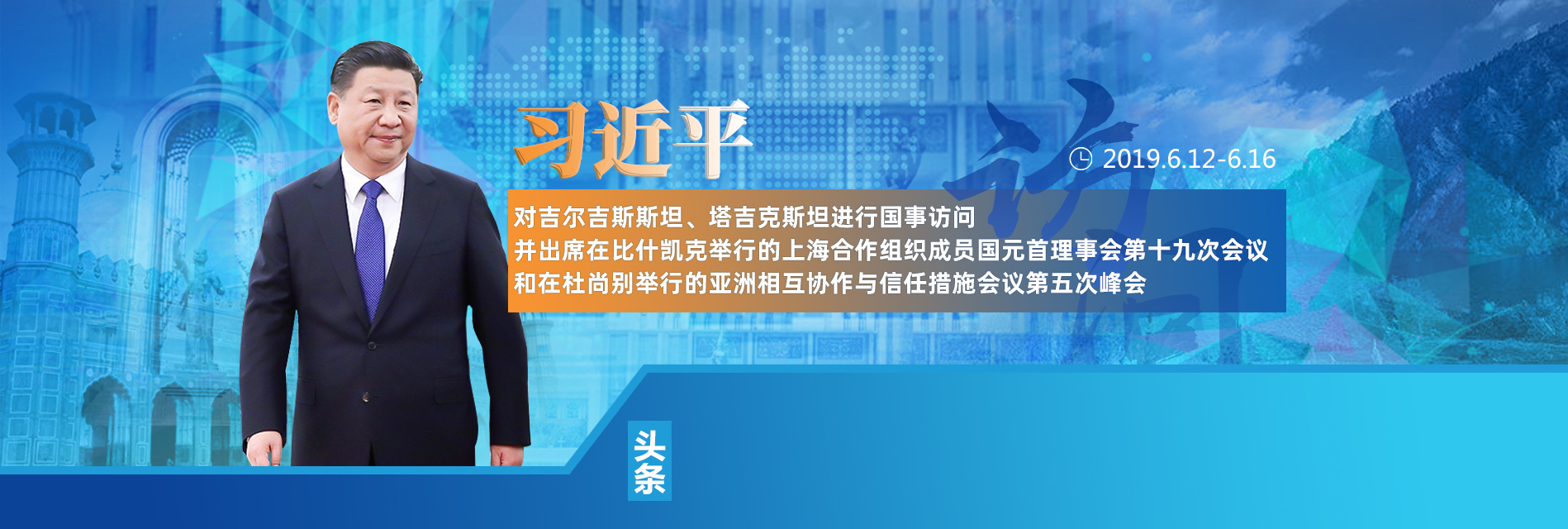 习近平
访问
2019.6.12-6.16
对吉尔吉斯斯坦、塔吉克斯坦进行国事访问
并出席在比什凯克举行的上海合作组织成员国元首理事会第十九次会议
和在杜尚别举行的亚洲相互协作与信任措施会议第五次峰会

头条